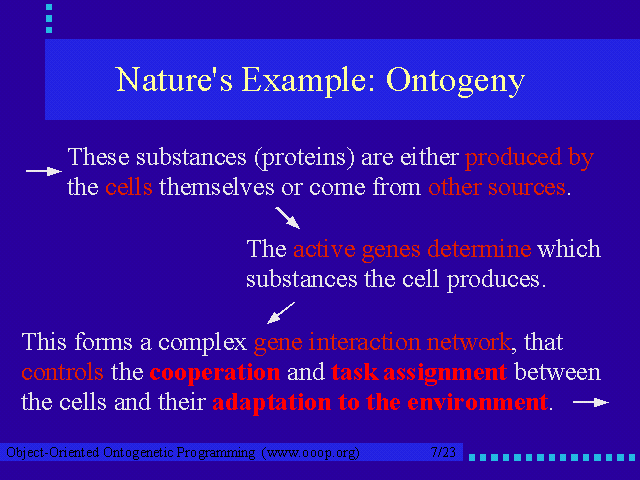 Nature's Example: Ontogeny

These substances (proteins) are either produced by the cells themselves or come from other sources.

The active genes determine which substances the cell produces.

This forms a complex gene interaction network, that controls the cooperation and task assignment between the cells and their adaptation to the environment.

Object-Oriented Ontogenetic Programming (www.ooop.org) 7/23